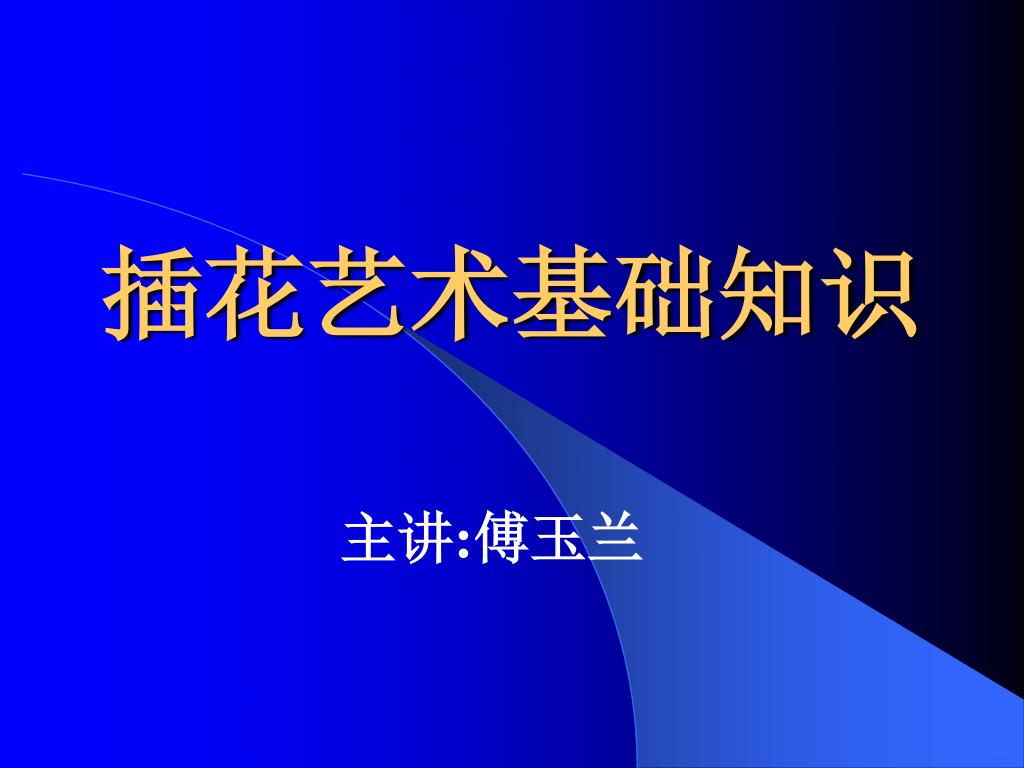 插花艺术基础知识

主讲:傅玉兰